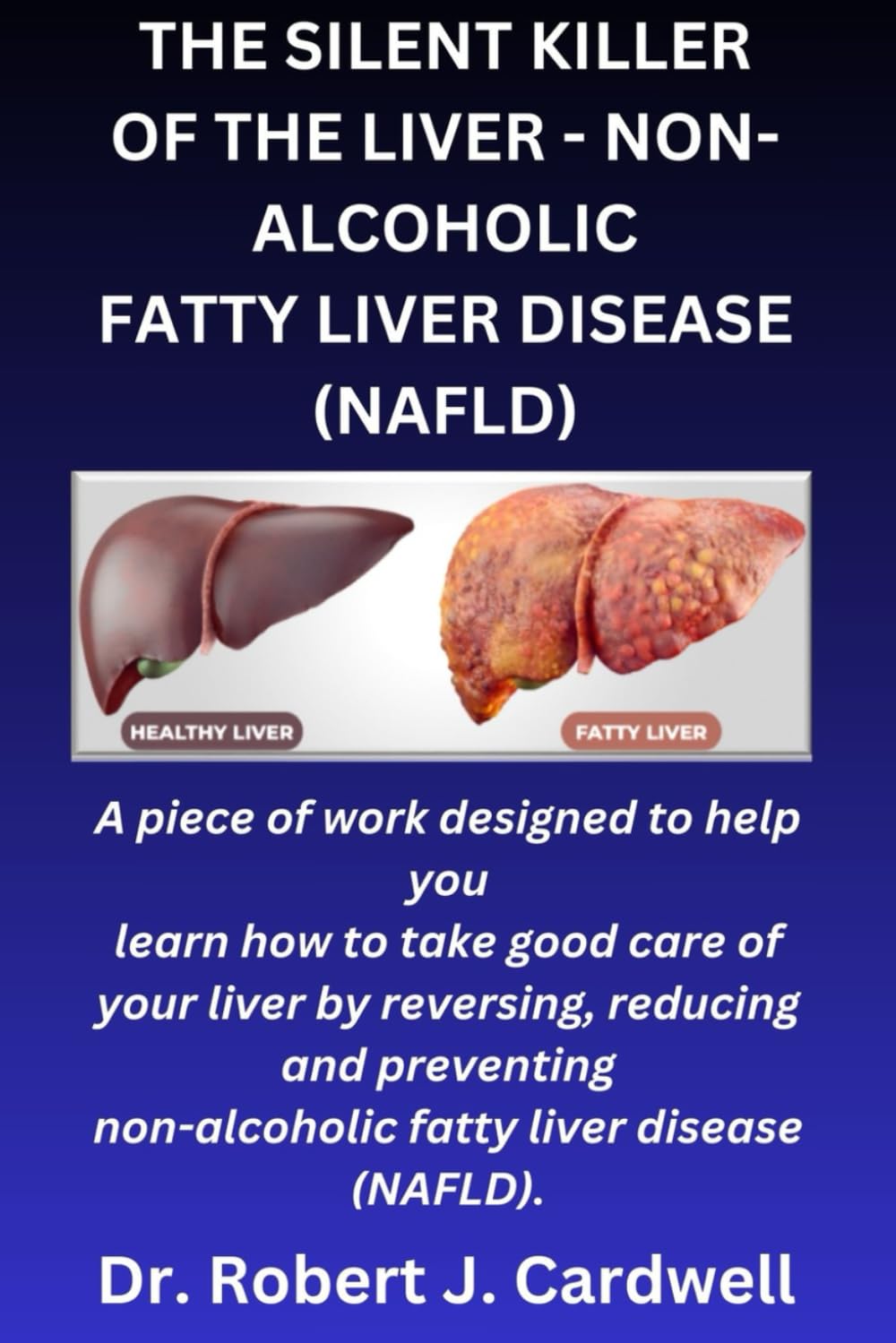 THE SILENT KILLER OF THE LIVER - NON-ALCOHOLIC FATTY LIVER DISEASE (NAFLD)

HEALTHY LIVER

FATTY LIVER

A piece of work designed to help you learn how to take good care of your liver by reversing, reducing and preventing non-alcoholic fatty liver disease (NAFLD).

Dr. Robert J. Cardwell